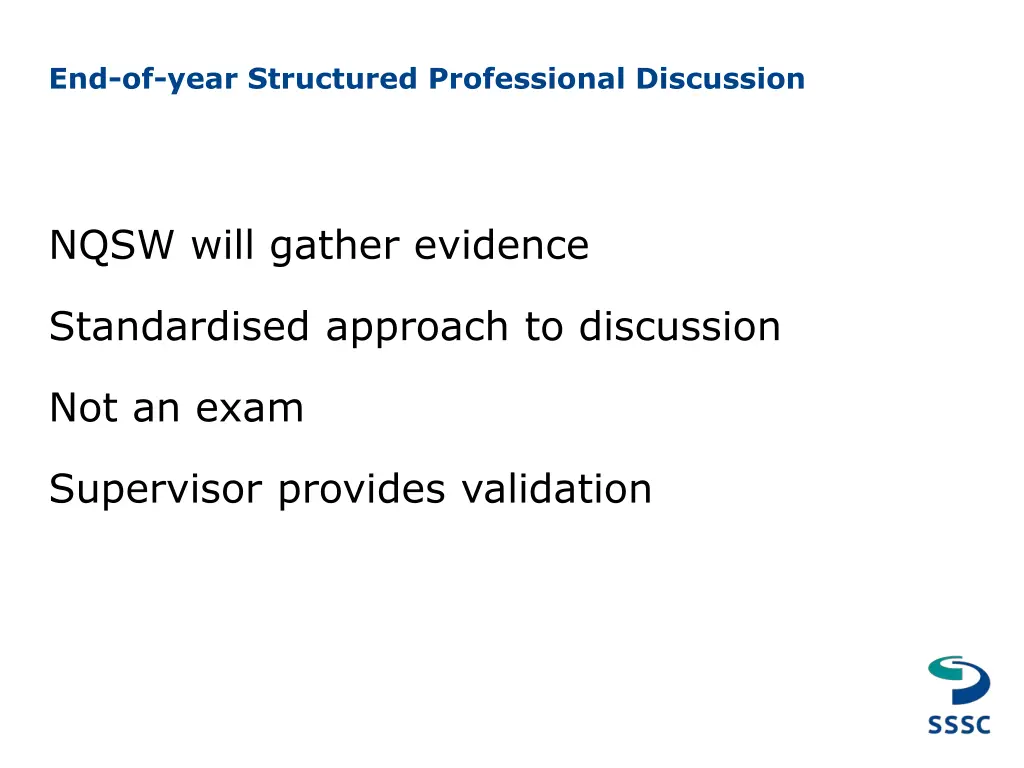 End-of-year Structured Professional Discussion

NQSW will gather evidence

Standardised approach to discussion

Not an exam

Supervisor provides validation

SSSC